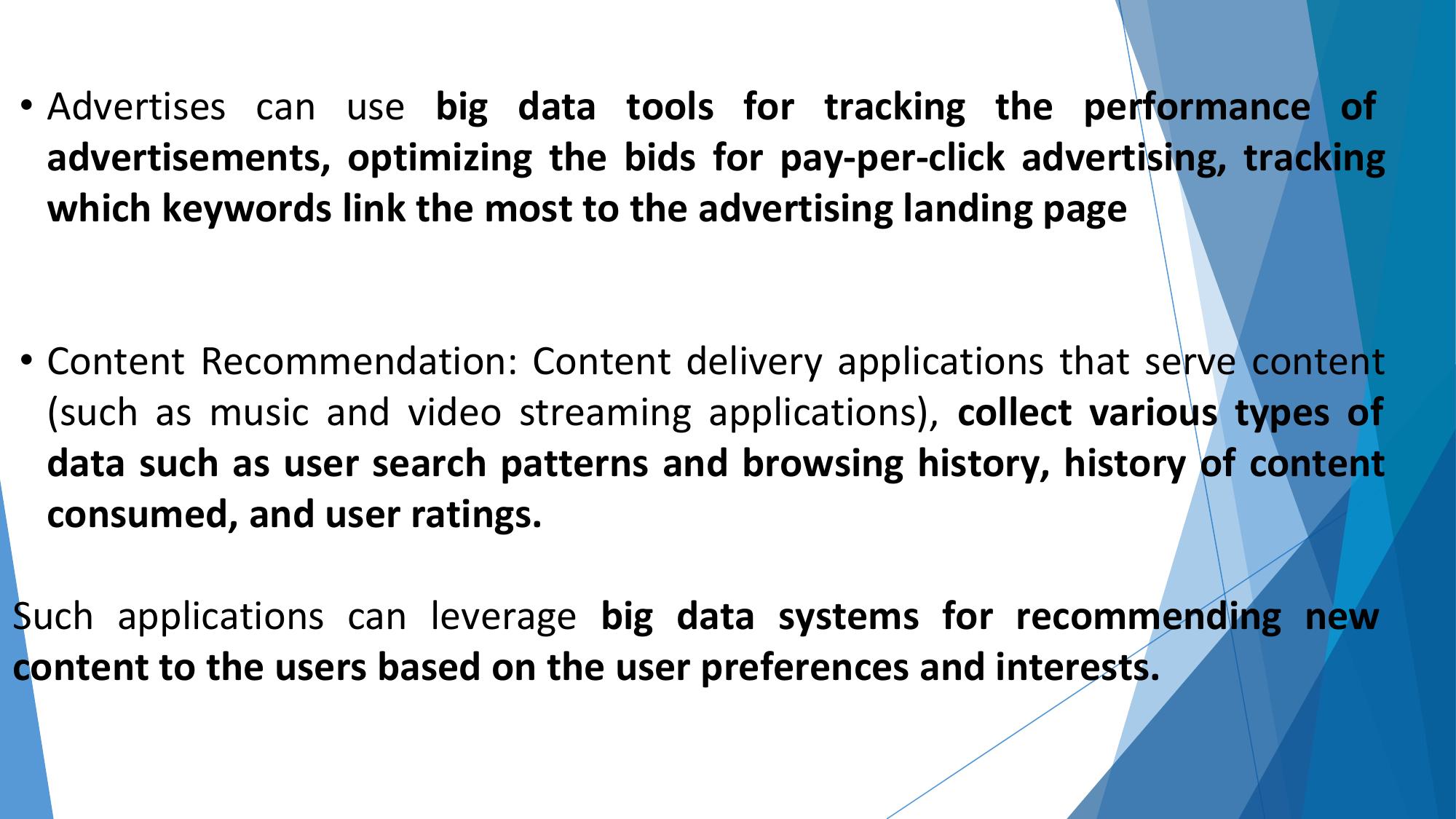 • Advertises can use big data tools for tracking the performance of advertisements, optimizing the bids for pay-per-click advertising, tracking which keywords link the most to the advertising landing page

• Content Recommendation: Content delivery applications that serve content (such as music and video streaming applications), collect various types of data such as user search patterns and browsing history, history of content consumed, and user ratings.

Such applications can leverage big data systems for recommending new content to the users based on the user preferences and interests.